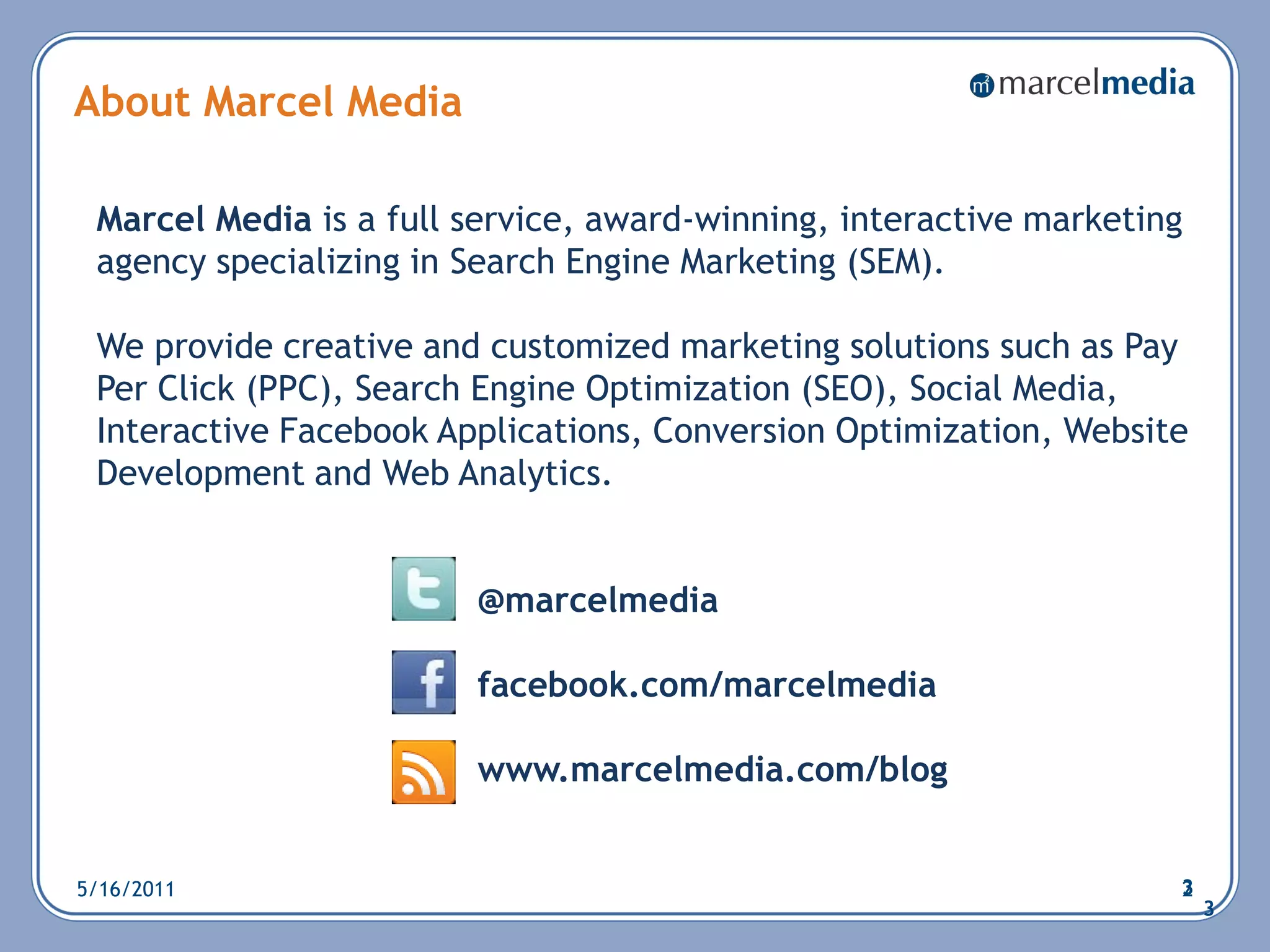 About Marcel Media

marcelmedia

Marcel Media is a full service, award-winning, interactive marketing agency specializing in Search Engine Marketing (SEM).

We provide creative and customized marketing solutions such as Pay Per Click (PPC), Search Engine Optimization (SEO), Social Media, Interactive Facebook Applications, Conversion Optimization, Website Development and Web Analytics.

@marcelmedia

facebook.com/marcelmedia

www.marcelmedia.com/blog

5/16/2011

3

3